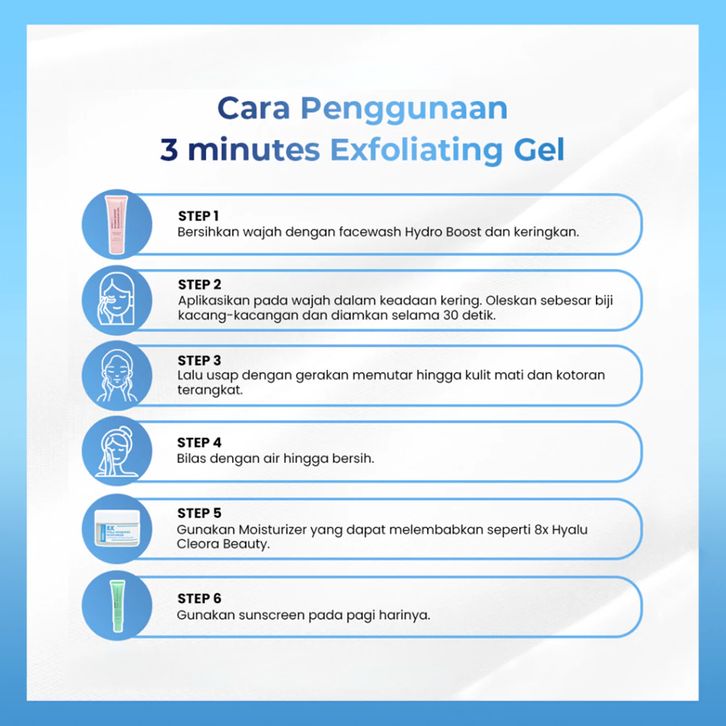 Cara Penggunaan
3 minutes Exfoliating Gel

STEP 1
Bersihkan wajah dengan facewash Hydro Boost dan keringkan.

STEP 2
Aplikasikan pada wajah dalam keadaan kering. Oleskan sebesar biji kacang-kacangan dan diamkan selama 30 detik.

STEP 3
Lalu usap dengan gerakan memutar hingga kulit mati dan kotoran terangkat.

STEP 4
Bilas dengan air hingga bersih.

STEP 5
Gunakan Moisturizer yang dapat melembabkan seperti 8x Hyalu Cleora Beauty.

STEP 6
Gunakan sunscreen pada pagi harinya.